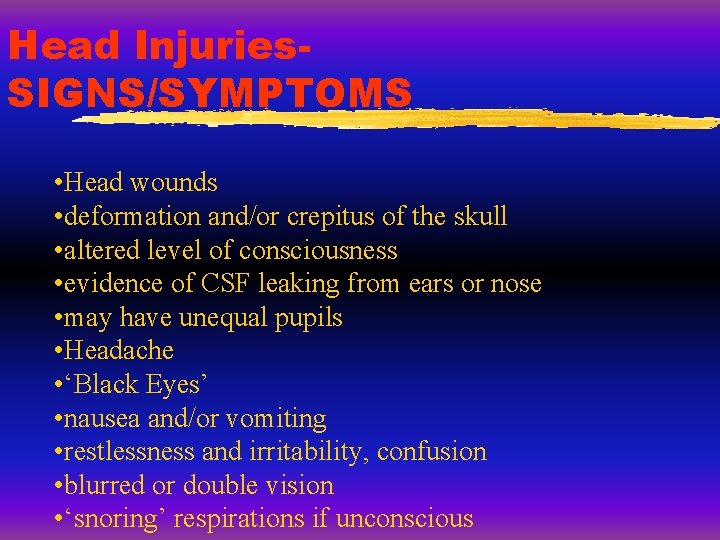 Head Injuries-
SIGNS/SYMPTOMS

•Head wounds
•deformation and/or crepitus of the skull
•altered level of consciousness
•evidence of CSF leaking from ears or nose
•may have unequal pupils
•Headache
•‘Black Eyes’
•nausea and/or vomiting
•restlessness and irritability, confusion
•blurred or double vision
•‘snoring’ respirations if unconscious